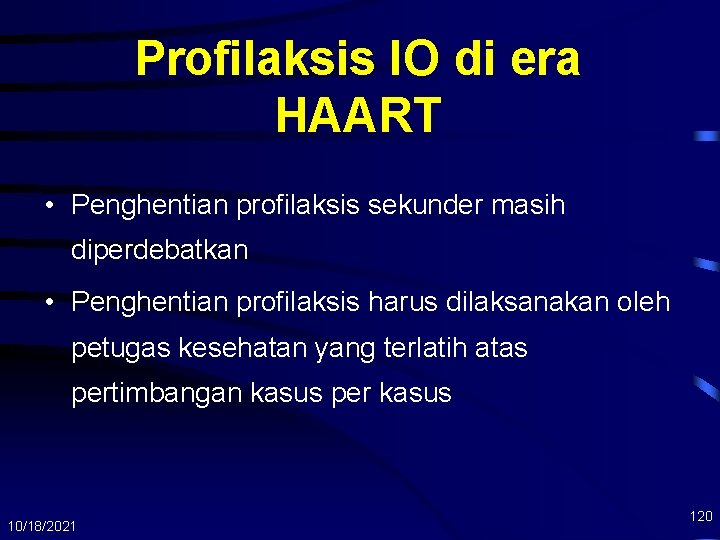 Profilaksis IO di era HAART

• Penghentian profilaksis sekunder masih diperdebatkan

• Penghentian profilaksis harus dilaksanakan oleh petugas kesehatan yang terlatih atas pertimbangan kasus per kasus

10/18/2021

120